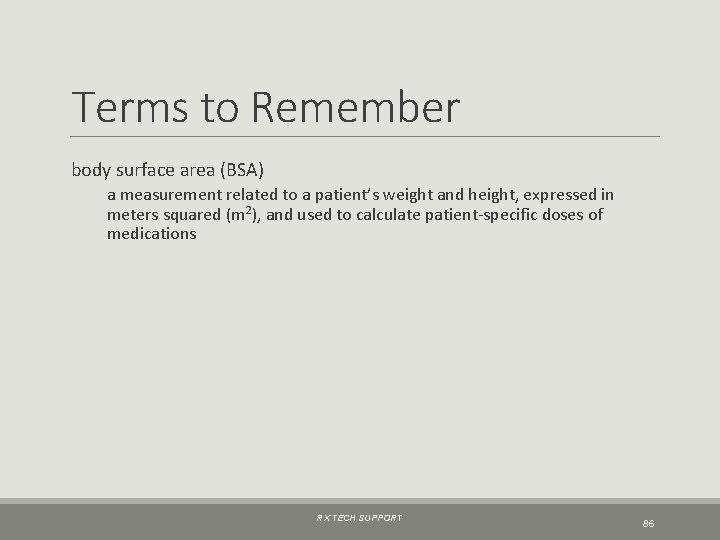 Terms to Remember

body surface area (BSA)

a measurement related to a patient's weight and height, expressed in meters squared ($m^2$), and used to calculate patient-specific doses of medications

RX TECH SUPPORT

86